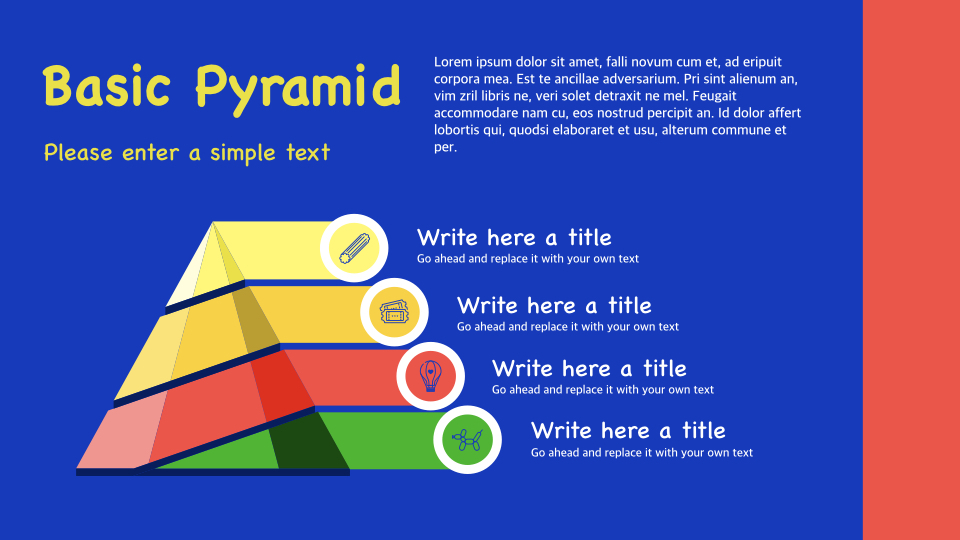 Basic Pyramid

Please enter a simple text

Lorem ipsum dolor sit amet, falli novum cum et, ad eripuit corpora mea. Est te ancillae adversarium. Pri sint alienum an, vim zril libris ne, veri solet detraxit ne mel. Feugait accommodare nam cu, eos nostrud percipit an. Id dolor affert lobortis qui, quodsi elaboraret et usu, alterum commune et per.

Write here a title
Go ahead and replace it with your own text

Write here a title
Go ahead and replace it with your own text

Write here a title
Go ahead and replace it with your own text

Write here a title
Go ahead and replace it with your own text